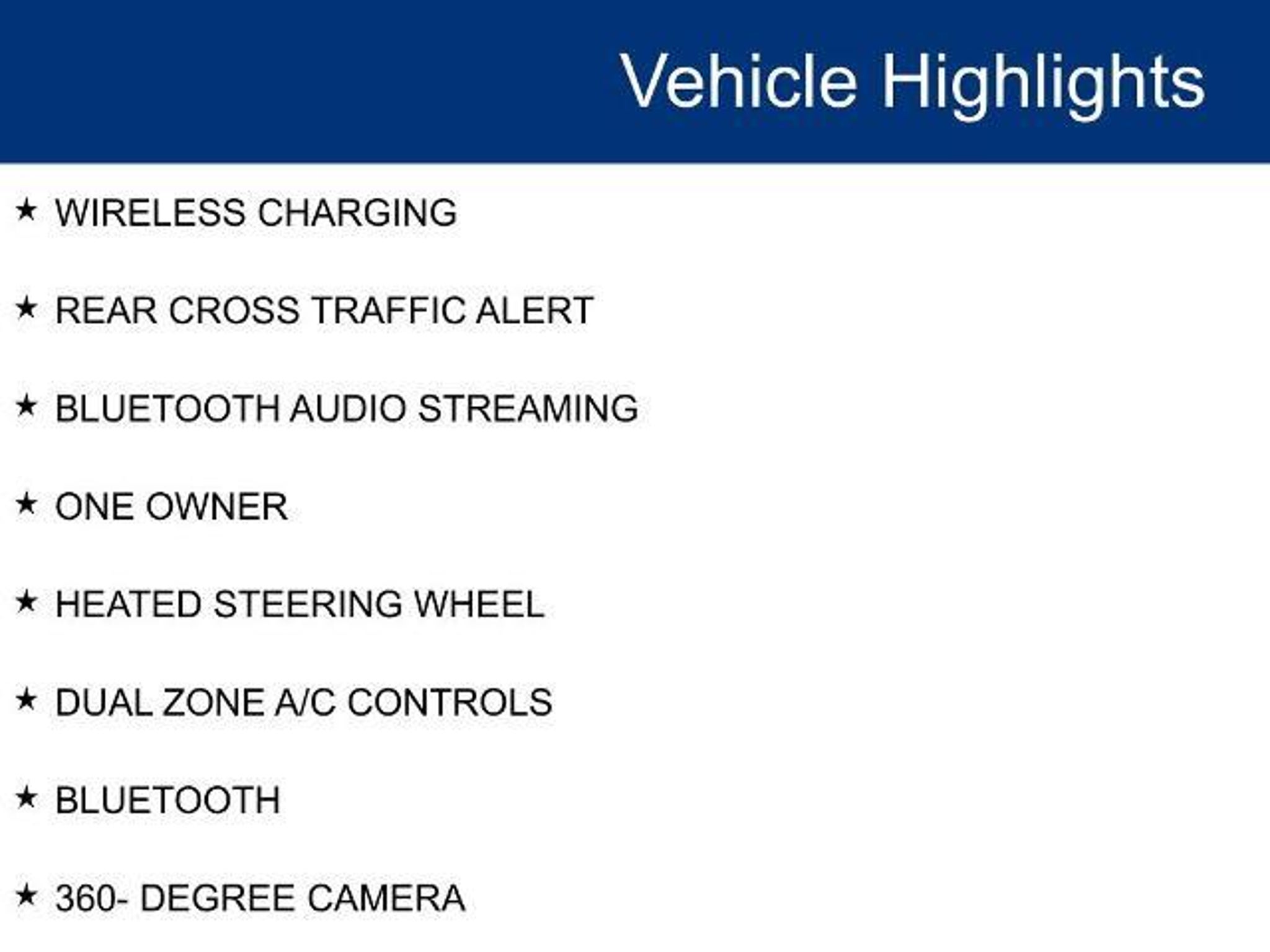 Vehicle Highlights

★ WIRELESS CHARGING

★ REAR CROSS TRAFFIC ALERT

★ BLUETOOTH AUDIO STREAMING

★ ONE OWNER

★ HEATED STEERING WHEEL

★ DUAL ZONE A/C CONTROLS

★ BLUETOOTH

★ 360- DEGREE CAMERA